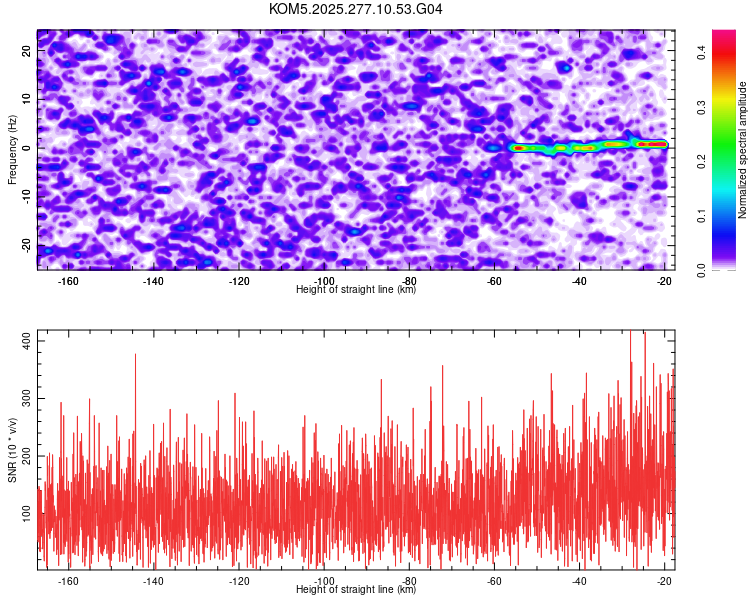 KOM5.2025.277.10.53.G04

Frequency (Hz)
20
10
0
-10
-20
-160 -140 -120 -100 -80 -60 -40 -20
Height of straight line (km)

Normalized spectral amplitude
0.0 0.1 0.2 0.3 0.4

SNR (10 * v/v)
400
300
200
100
-160 -140 -120 -100 -80 -60 -40 -20
Height of straight line (km)